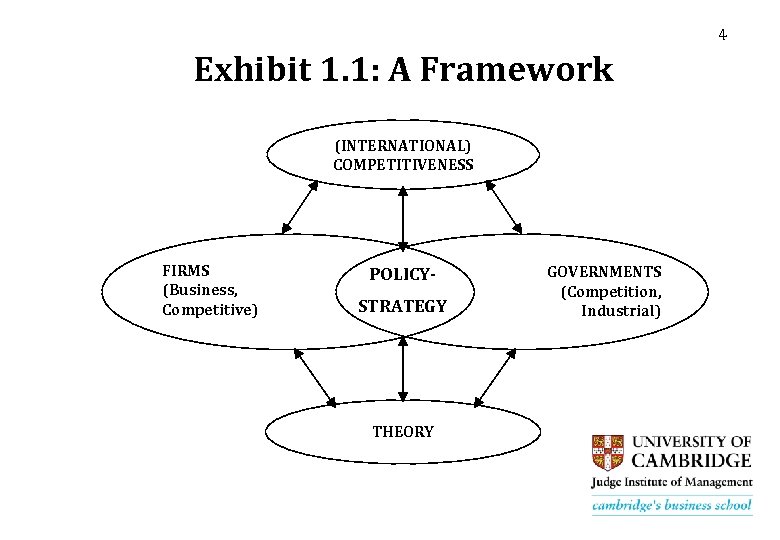 4

Exhibit 1.1: A Framework

(INTERNATIONAL) COMPETITIVENESS

FIRMS (Business, Competitive)

POLICY-STRATEGY

GOVERNMENTS (Competition, Industrial)

THEORY

UNIVERSITY OF CAMBRIDGE
Judge Institute of Management
cambridge's business school